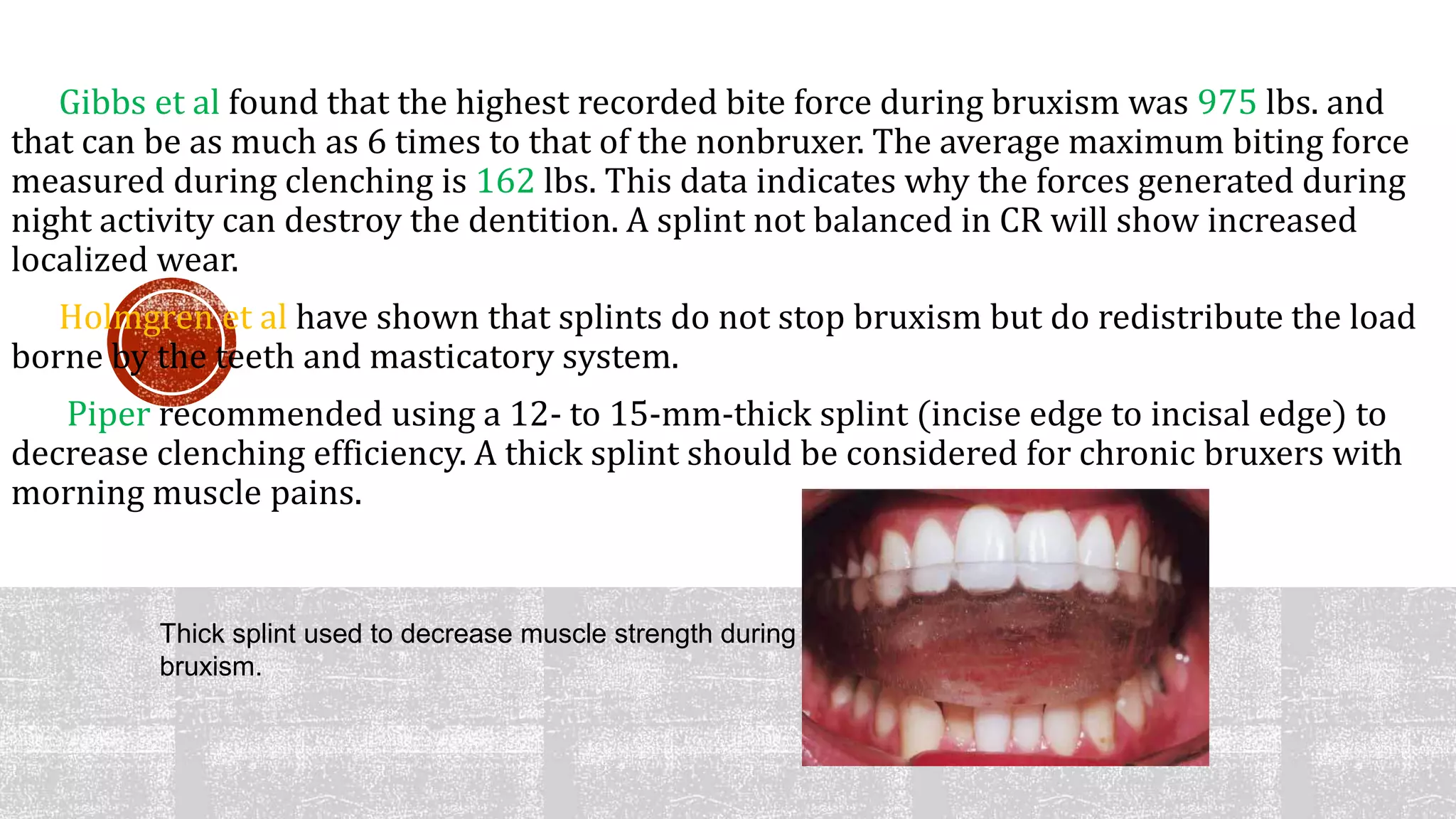 Gibbs et al found that the highest recorded bite force during bruxism was 975 lbs. and that can be as much as 6 times to that of the nonbruxer. The average maximum biting force measured during clenching is 162 lbs. This data indicates why the forces generated during night activity can destroy the dentition. A splint not balanced in CR will show increased localized wear.

Holmgren et al have shown that splints do not stop bruxism but do redistribute the load borne by the teeth and masticatory system.

Piper recommended using a 12- to 15-mm-thick splint (incise edge to incisal edge) to decrease clenching efficiency. A thick splint should be considered for chronic bruxers with morning muscle pains.

Thick splint used to decrease muscle strength during bruxism.